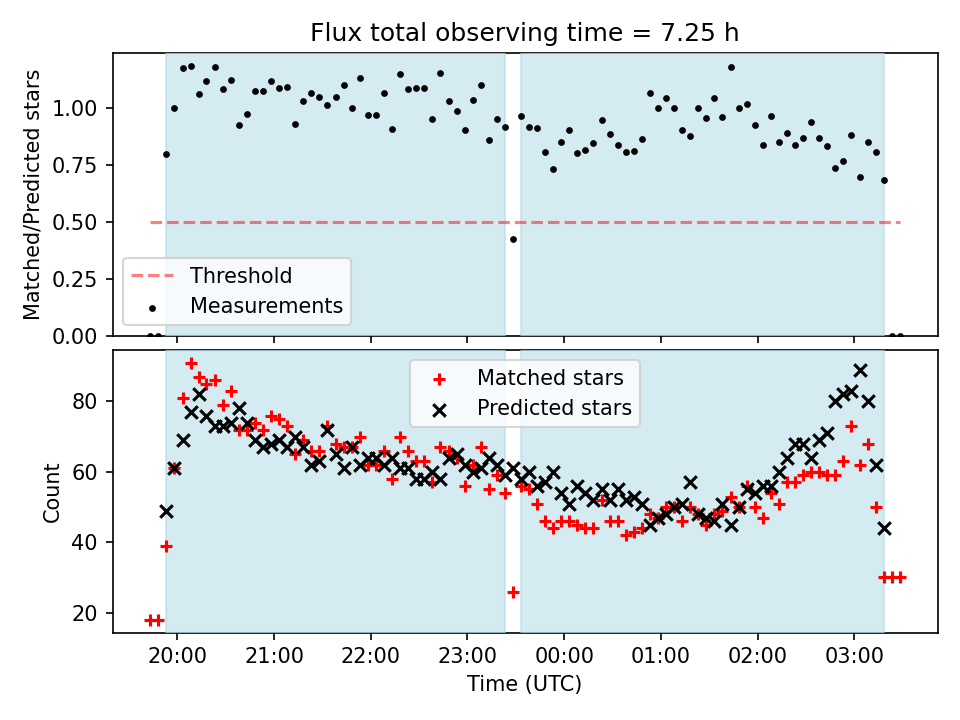 Flux total observing time = 7.25 h

Matched/Predicted stars

1.00
0.75
0.50
0.25
0.00

Threshold
Measurements

Matched stars
Predicted stars

Count

80
60
40
20

20:00
21:00
22:00
23:00
00:00
01:00
02:00
03:00

Time (UTC)